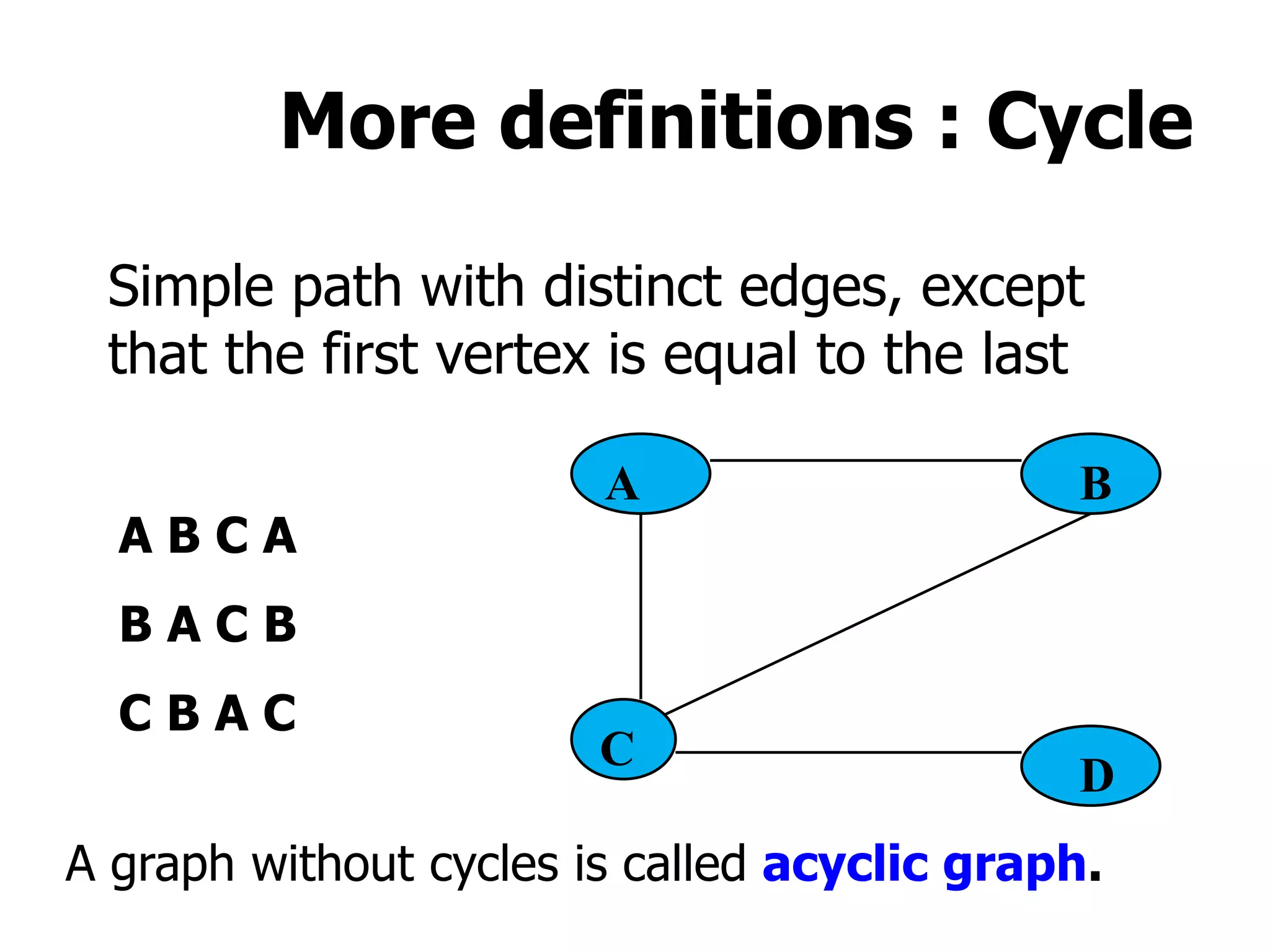 More definitions : Cycle

Simple path with distinct edges, except that the first vertex is equal to the last

A B C A

B A C B

C B A C

A

B

C

D

A graph without cycles is called acyclic graph.